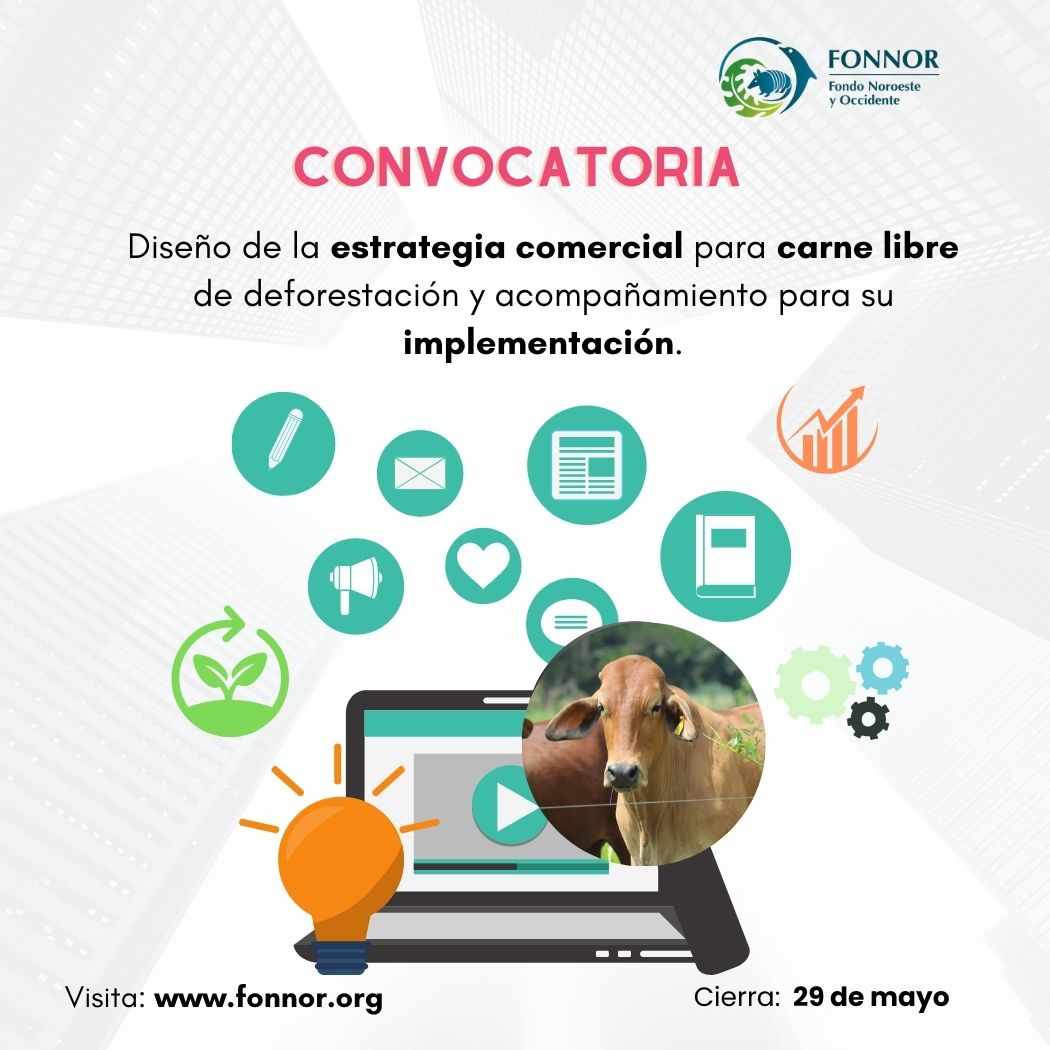 FONNOR
Fondo Noroeste y Occidente

CONVOCATORIA

Diseño de la estrategia comercial para carne libre de deforestación y acompañamiento para su implementación.

Visita: www.fonnor.org

Cierra: 29 de mayo